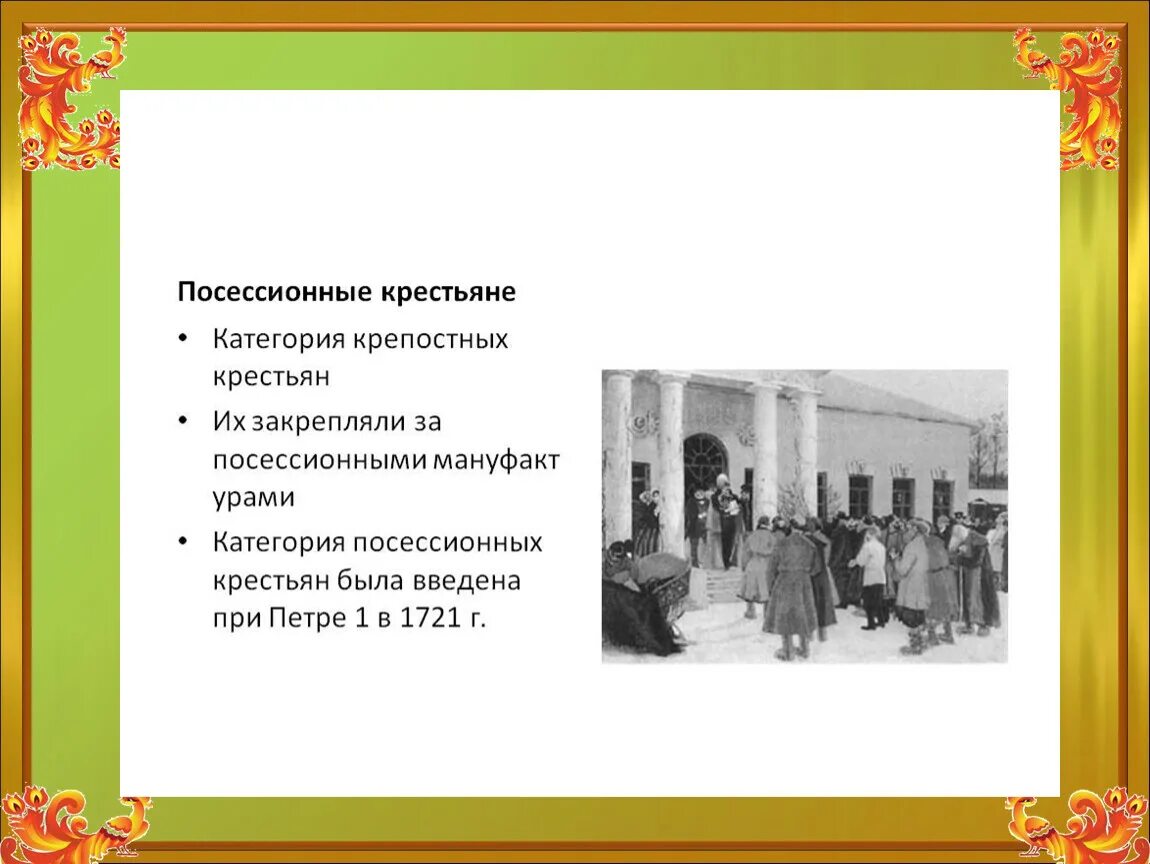 Посессионные крестьяне

• Категория крепостных крестьян
• Их закрепляли за посессионными мануфактурами
• Категория посессионных крестьян была введена при Петре 1 в 1721 г.